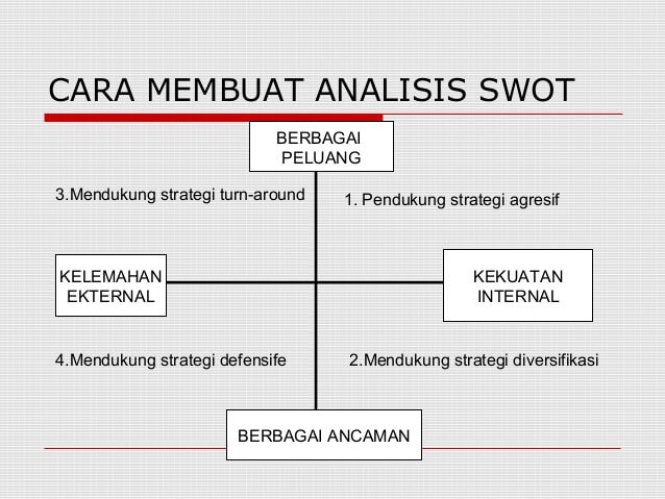 CARA MEMBUAT ANALISIS SWOT

BERBAGAI PELUANG

3.Mendukung strategi turn-around

1. Pendukung strategi agresif

KELEMAHAN EKTERNAL

KEKUATAN INTERNAL

4.Mendukung strategi defensife

2.Mendukung strategi diversifikasi

BERBAGAI ANCAMAN